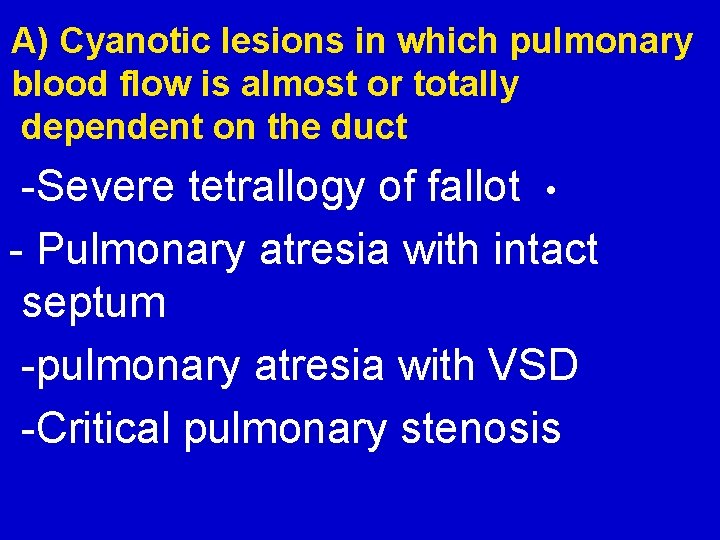 A) Cyanotic lesions in which pulmonary blood flow is almost or totally dependent on the duct

-Severe tetrallogy of fallot •

- Pulmonary atresia with intact septum

-pulmonary atresia with VSD

-Critical pulmonary stenosis